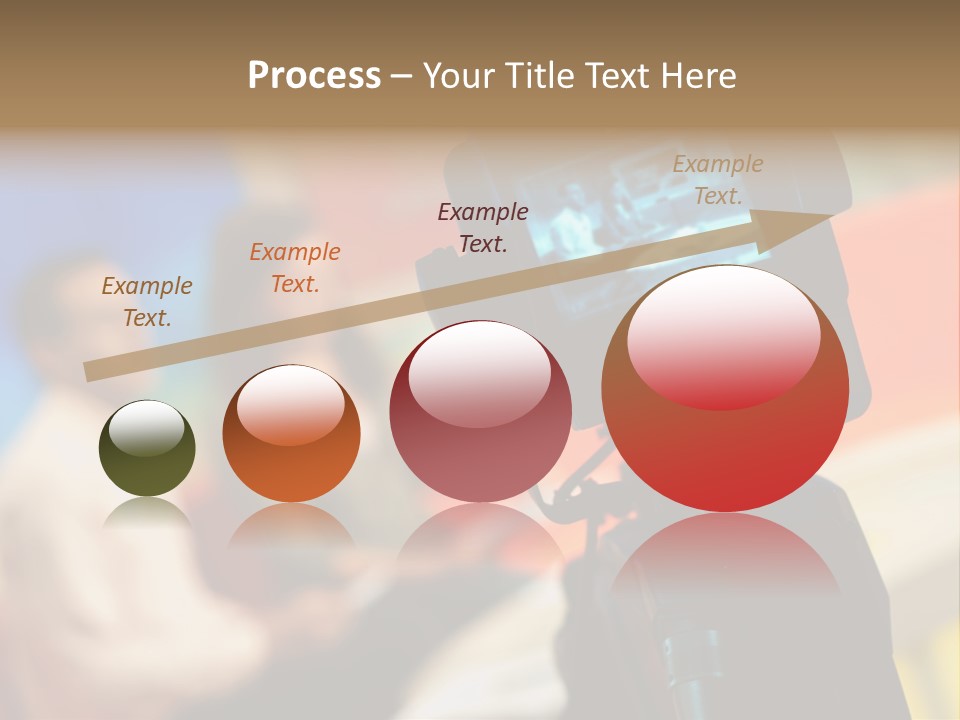 Process – Your Title Text Here

Example Text.

Example Text.

Example Text.

Example Text.